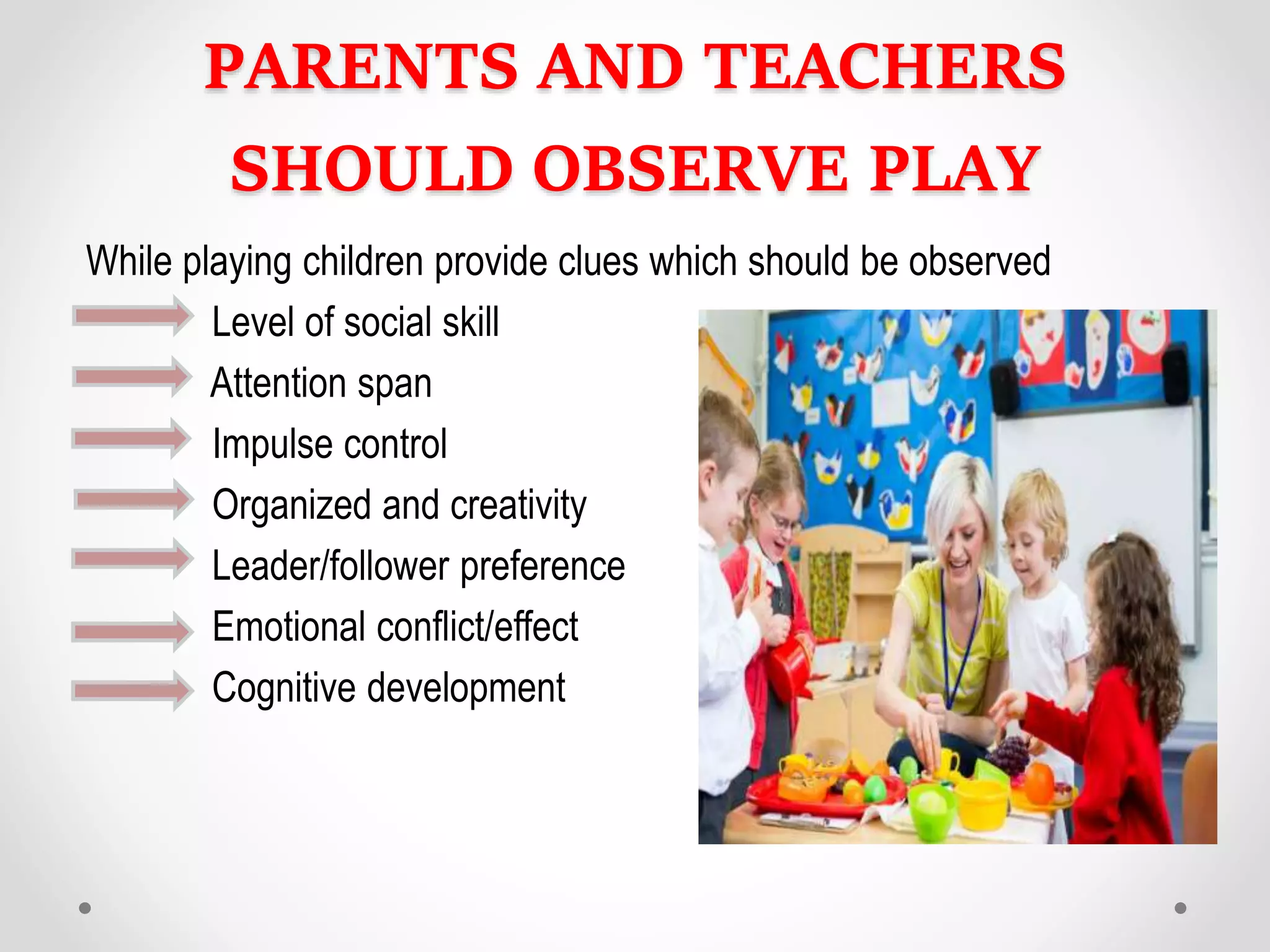 PARENTS AND TEACHERS SHOULD OBSERVE PLAY

While playing children provide clues which should be observed

Level of social skill
Attention span
Impulse control
Organized and creativity
Leader/follower preference
Emotional conflict/effect
Cognitive development